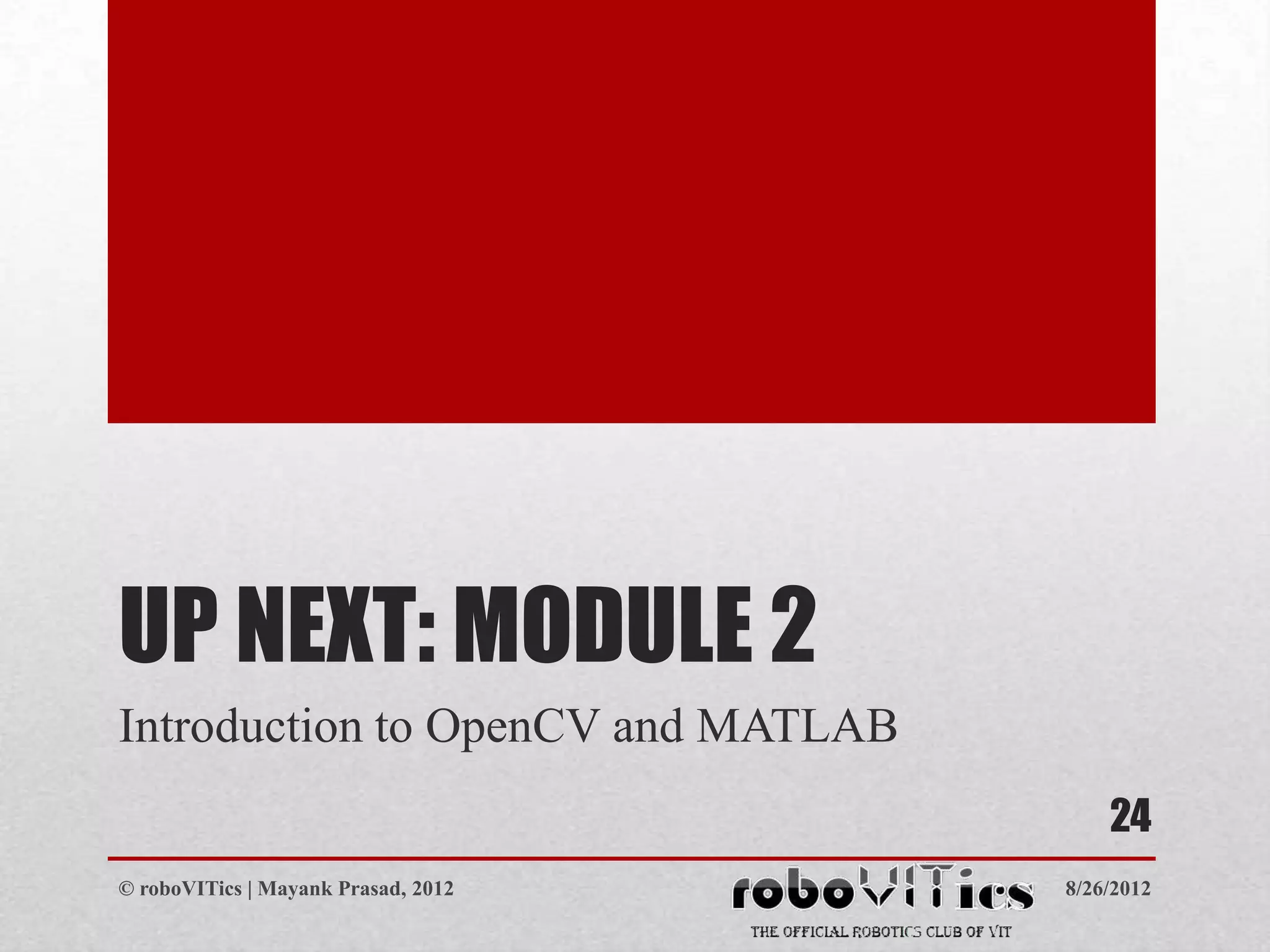 UP NEXT: MODULE 2

Introduction to OpenCV and MATLAB

24

© roboVITics | Mayank Prasad, 2012

roboVITics
THE OFFICIAL ROBOTICS CLUB OF VIT

8/26/2012